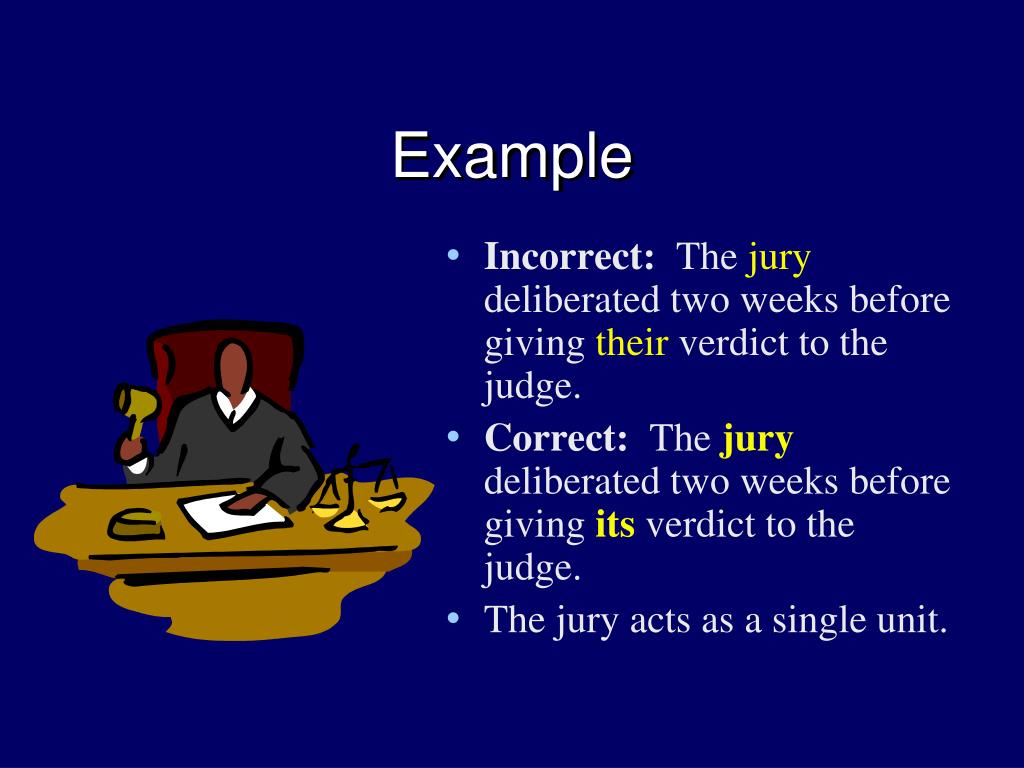 Example

• Incorrect: The jury deliberated two weeks before giving their verdict to the judge.
• Correct: The jury deliberated two weeks before giving its verdict to the judge.
• The jury acts as a single unit.